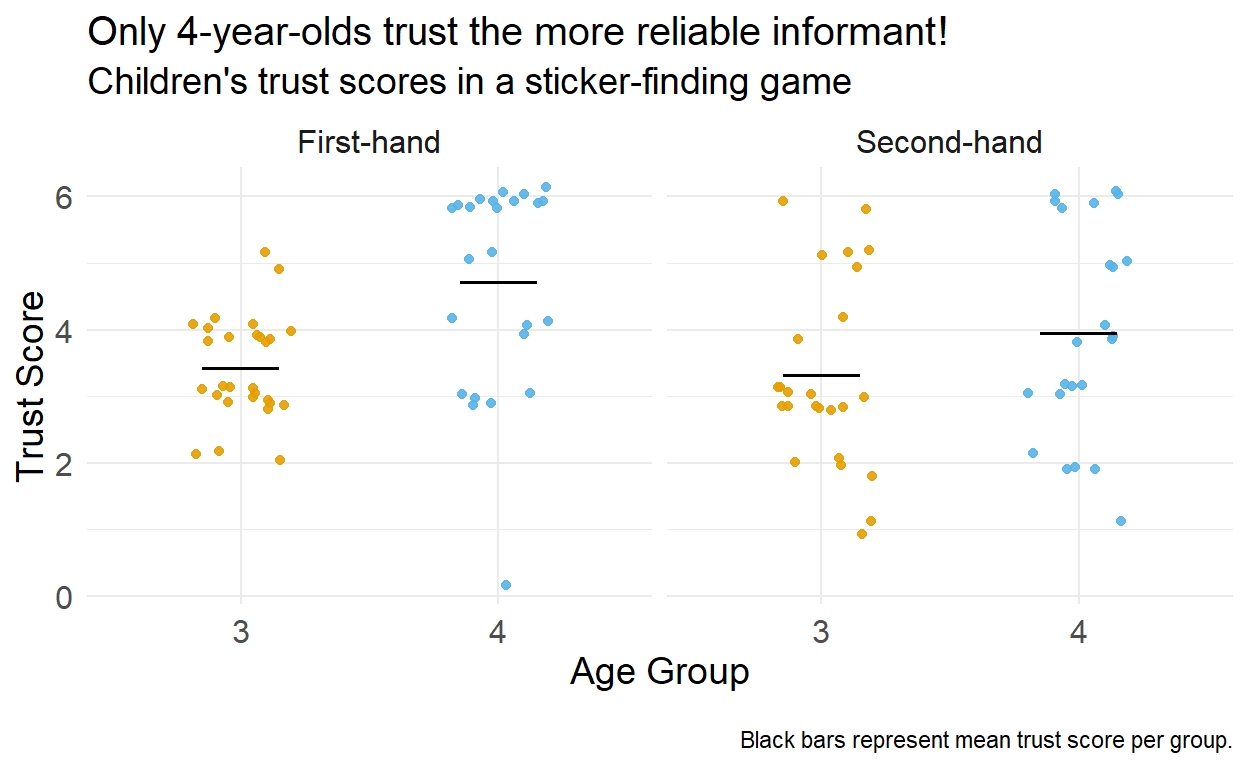 Only 4-year-olds trust the more reliable informant!
Children's trust scores in a sticker-finding game

First-hand

Second-hand

Trust Score

6
4
2
0

3
4

3
4

Age Group

Black bars represent mean trust score per group.